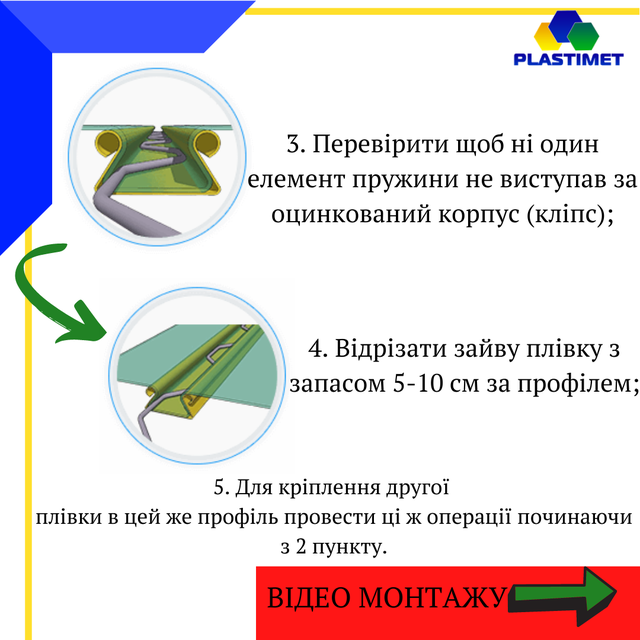 PLASTIMET

3. Перевірити щоб ні один елемент пружини не виступав за оцинкований корпус (кліпс);

4. Відрізати зайву плівку з запасом 5-10 см за профілем;

5. Для кріплення другої плівки в цей же профіль провести ці ж операції починаючи з 2 пункту.

ВІДЕО МОНТАЖУ